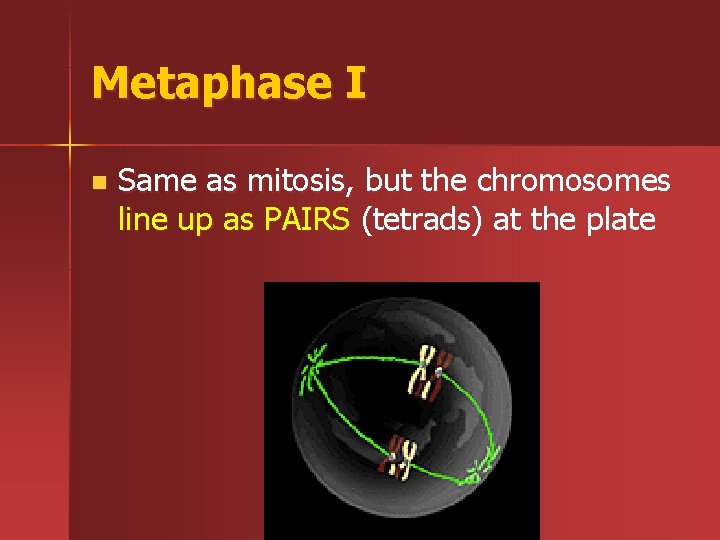 Metaphase I

Same as mitosis, but the chromosomes line up as PAIRS (tetrads) at the plate